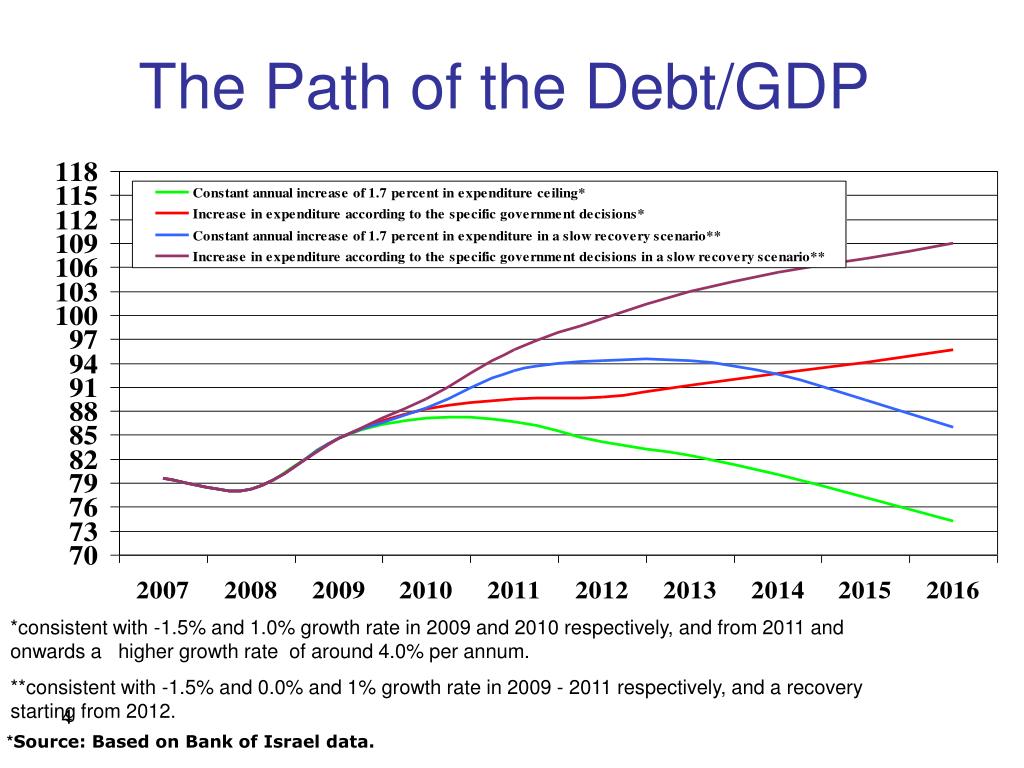 The Path of the Debt/GDP

118
115
112
109
106
103
100
97
94
91
88
85
82
79
76
73
70

Constant annual increase of 1.7 percent in expenditure ceiling*
Increase in expenditure according to the specific government decisions*
Constant annual increase of 1.7 percent in expenditure in a slow recovery scenario**
Increase in expenditure according to the specific government decisions in a slow recovery scenario**

2007 2008 2009 2010 2011 2012 2013 2014 2015 2016

*consistent with -1.5% and 1.0% growth rate in 2009 and 2010 respectively, and from 2011 and onwards a higher growth rate of around 4.0% per annum.

**consistent with -1.5% and 0.0% and 1% growth rate in 2009 - 2011 respectively, and a recovery starting from 2012.

4

*Source: Based on Bank of Israel data.